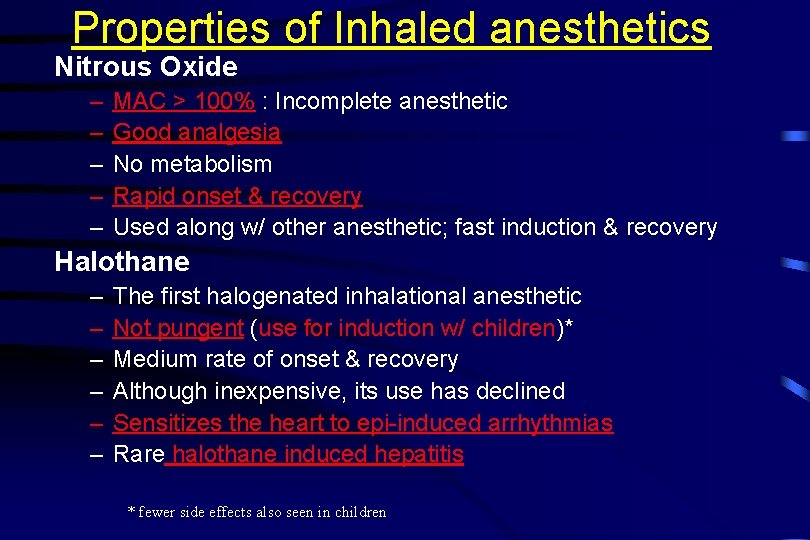 Properties of Inhaled anesthetics

Nitrous Oxide

– MAC > 100% : Incomplete anesthetic
– Good analgesia
– No metabolism
– Rapid onset & recovery
– Used along w/ other anesthetic; fast induction & recovery

Halothane

– The first halogenated inhalational anesthetic
– Not pungent (use for induction w/ children)*
– Medium rate of onset & recovery
– Although inexpensive, its use has declined
– Sensitizes the heart to epi-induced arrhythmias
– Rare halothane induced hepatitis

* fewer side effects also seen in children